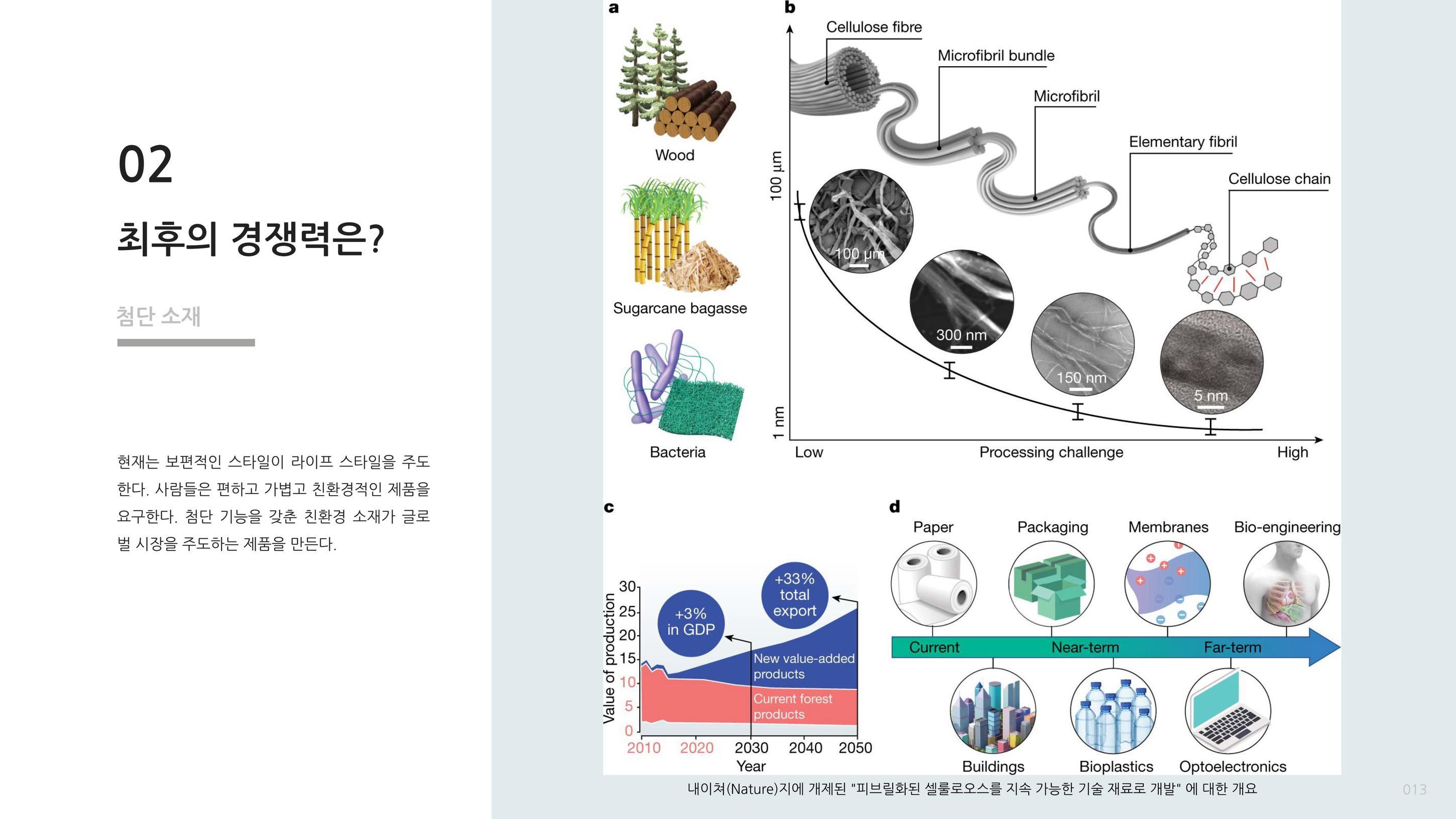 02

최후의 경쟁력은?

첨단 소재

현재는 보편적인 스타일이 라이프 스타일을 주도한다. 사람들은 편하고 가볍고 친환경적인 제품을 요구한다. 첨단 기능을 갖춘 친환경 소재가 글로벌 시장을 주도하는 제품을 만든다.

a

Wood

Sugarcane bagasse

Bacteria

b

Cellulose fibre

Microfibril bundle

Microfibril

Elementary fibril

Cellulose chain

100 µm

1 nm

100 µm

300 nm

150 nm

5 nm

Low

Processing challenge

High

c

Value of production

30
25
20
15
10
5
0

+3% in GDP

+33% total export

New value-added products

Current forest products

2010
2020
2030
2040
2050

Year

d

Paper

Packaging

Membranes

Bio-engineering

Current

Near-term

Far-term

Buildings

Bioplastics

Optoelectronics

내이쳐(Nature)지에 개제된 "피브릴화된 셀룰로오스를 지속 가능한 기술 재료로 개발" 에 대한 개요

013